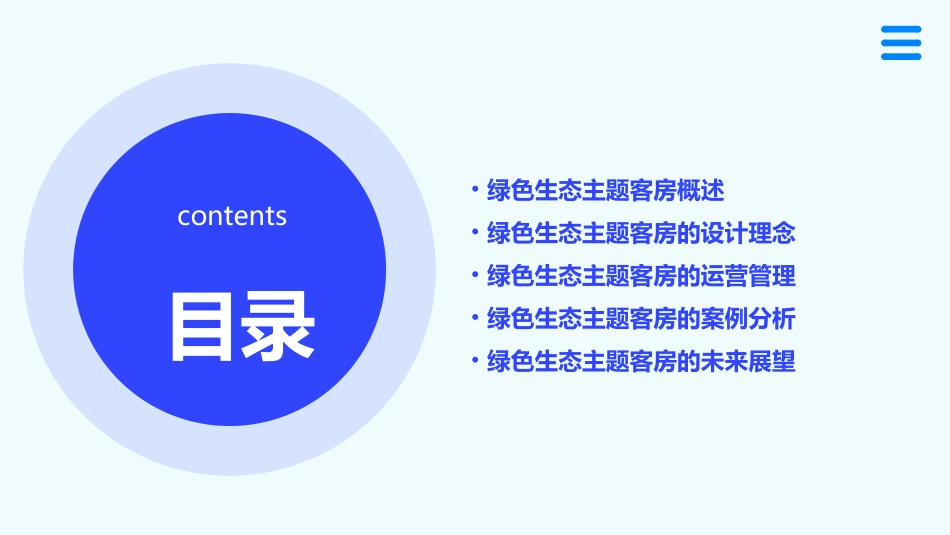 contents

目录

• 绿色生态主题客房概述
• 绿色生态主题客房的设计理念
• 绿色生态主题客房的运营管理
• 绿色生态主题客房的案例分析
• 绿色生态主题客房的未来展望